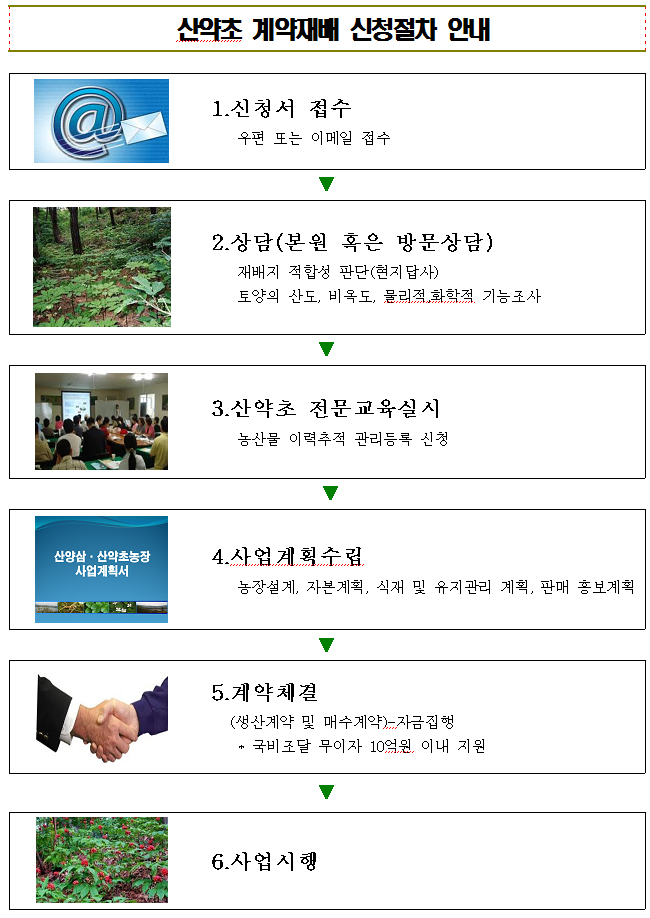 산약초 계약재배 신청절차 안내

1.신청서 접수
우편 또는 이메일 접수

2.상담(본원 혹은 방문상담)
재배지 적합성 판단(현지답사)
토양의 산도, 비옥도, 물리적,화학적 기능조사

3.산약초 전문교육실시
농산물 이력추적 관리등록 신청

산양삼 · 산약초농장 사업계획서

4.사업계획수립
농장설계, 자본계획, 식재 및 유지관리 계획, 판매 홍보계획

5.계약체결
(생산계약 및 매수계약)-자금집행
* 국비조달 무이자 10억원 이내 지원

6.사업시행